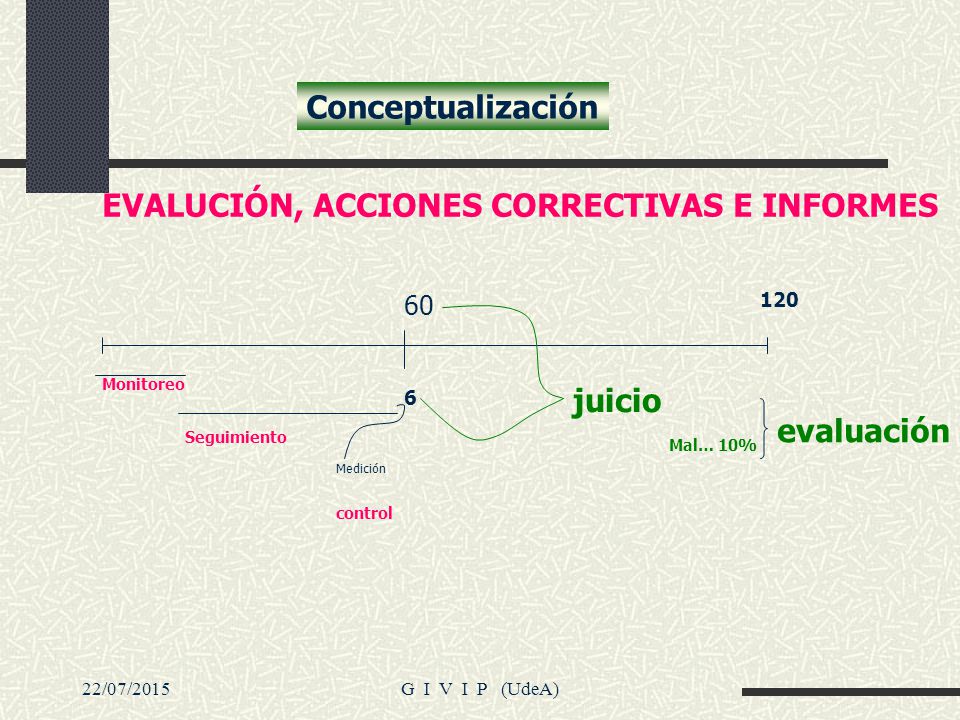 Conceptualización

EVALUCIÓN, ACCIONES CORRECTIVAS E INFORMES

60

120

Monitoreo

6

juicio

Seguimiento

Mal… 10%

evaluación

Medición

control

22/07/2015

G I V I P (UdeA)